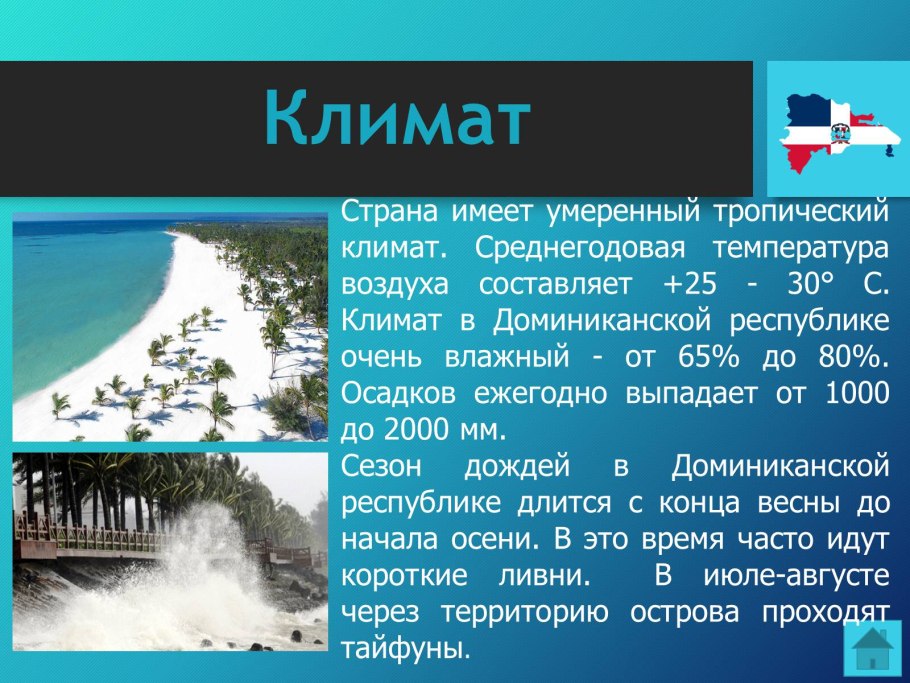 Климат

Страна имеет умеренный тропический климат. Среднегодовая температура воздуха составляет +25 - 30° С. Климат в Доминиканской республике очень влажный - от 65% до 80%. Осадков ежегодно выпадает от 1000 до 2000 мм.

Сезон дождей в Доминиканской республике длится с конца весны до начала осени. В это время часто идут короткие ливни. В июле-августе через территорию острова проходят тайфуны.